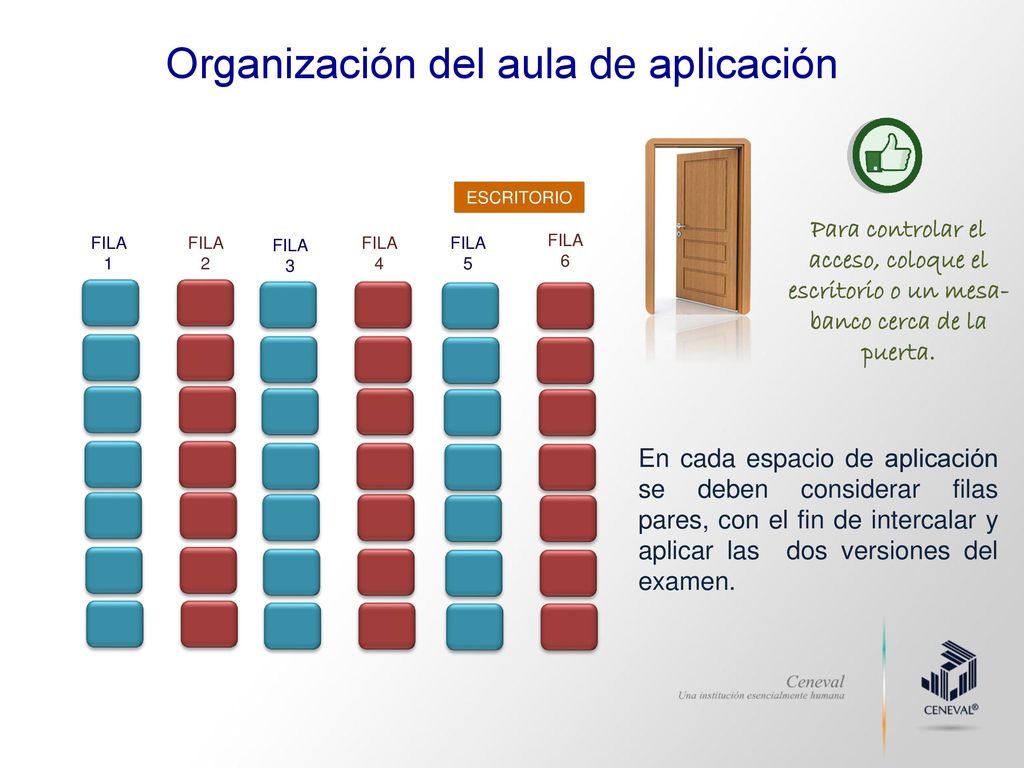 Organización del aula de aplicación

ESCRITORIO

FILA 1

FILA 2

FILA 3

FILA 4

FILA 5

FILA 6

Para controlar el acceso, coloque el escritorio o un mesa-banco cerca de la puerta.

En cada espacio de aplicación se deben considerar filas pares, con el fin de intercalar y aplicar las dos versiones del examen.

Ceneval
Una institución esencialmente humana

CENEVAL®